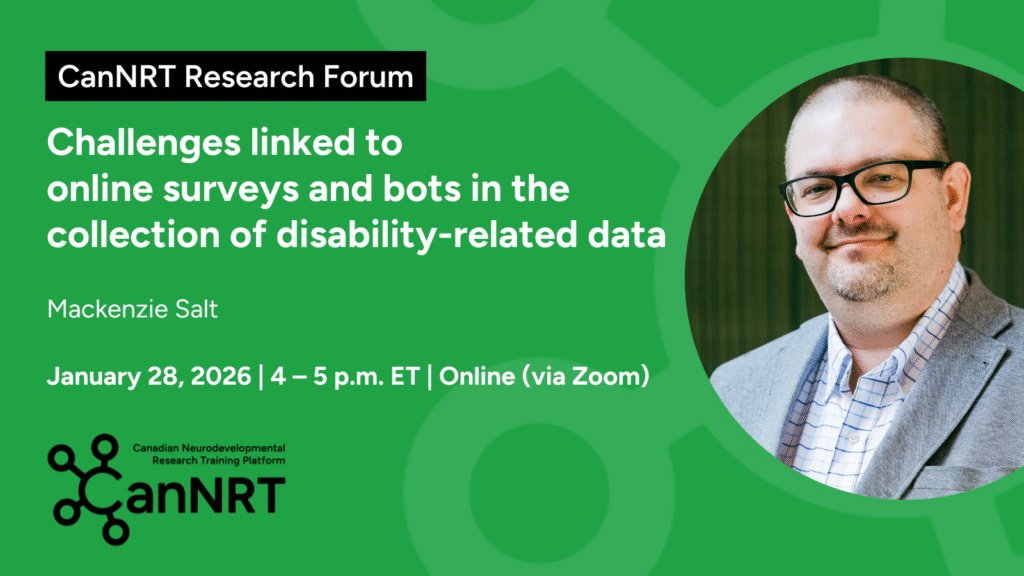 CanNRT Research Forum

Challenges linked to online surveys and bots in the collection of disability-related data

Mackenzie Salt

January 28, 2026 | 4 – 5 p.m. ET | Online (via Zoom)

Canadian Neurodevelopmental Research Training Platform

CanNRT